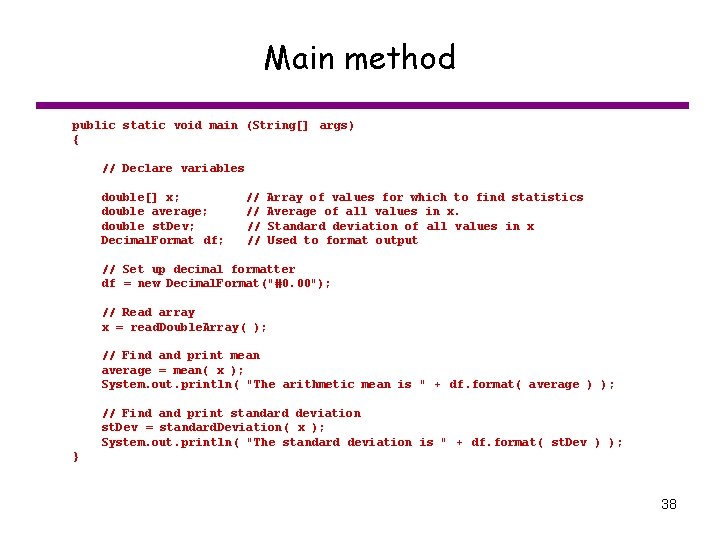 Main method

public static void main (String[] args)
{

// Declare variables

double[] x; // Array of values for which to find statistics
double average; // Average of all values in x.
double stDev; // Standard deviation of all values in x
DecimalFormat df; // Used to format output

// Set up decimal formatter
df = new DecimalFormat("#0.00");

// Read array
x = readDoubleArray( );

// Find and print mean
average = mean( x );
System.out.println( "The arithmetic mean is " + df.format( average ) );

// Find and print standard deviation
stDev = standardDeviation( x );
System.out.println( "The standard deviation is " + df.format( stDev ) );
}

38